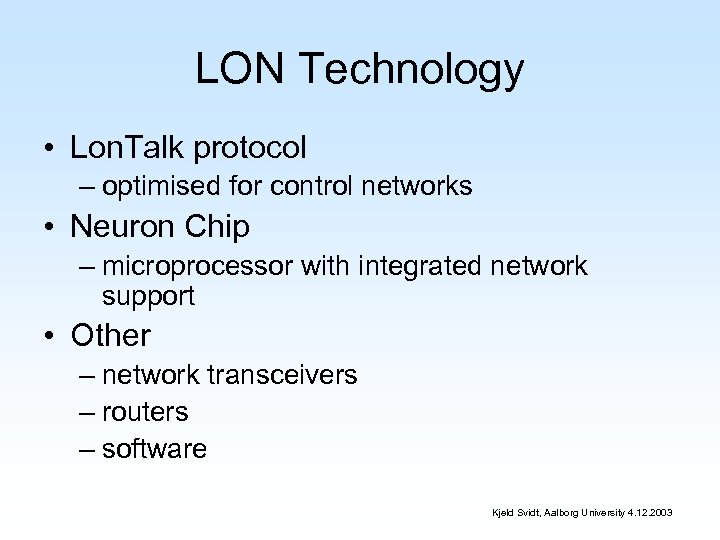 LON Technology

• LonTalk protocol
– optimised for control networks
• Neuron Chip
– microprocessor with integrated network support
• Other
– network transceivers
– routers
– software

Kjeld Svidt, Aalborg University 4.12.2003